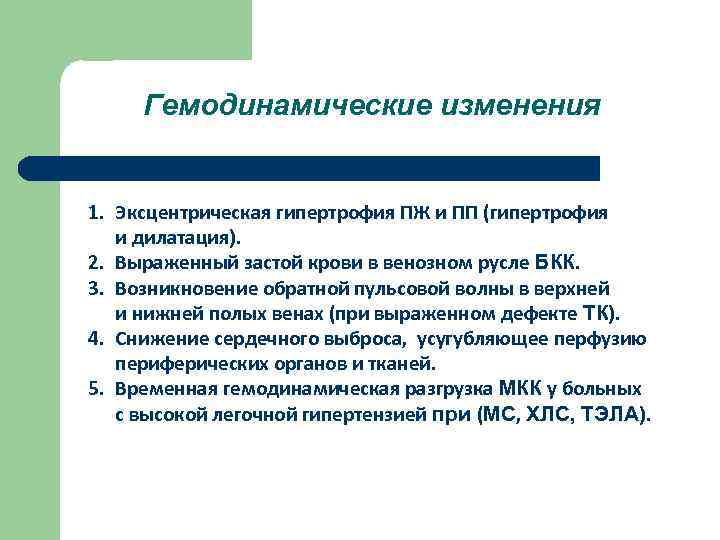 Гемодинамические изменения

1. Эксцентрическая гипертрофия ПЖ и ПП (гипертрофия и дилатация).
2. Выраженный застой крови в венозном русле БКК.
3. Возникновение обратной пульсовой волны в верхней и нижней полых венах (при выраженном дефекте ТК).
4. Снижение сердечного выброса, усугубляющее перфузию периферических органов и тканей.
5. Временная гемодинамическая разгрузка МКК у больных с высокой легочной гипертензией при (МС, ХЛС, ТЭЛА).